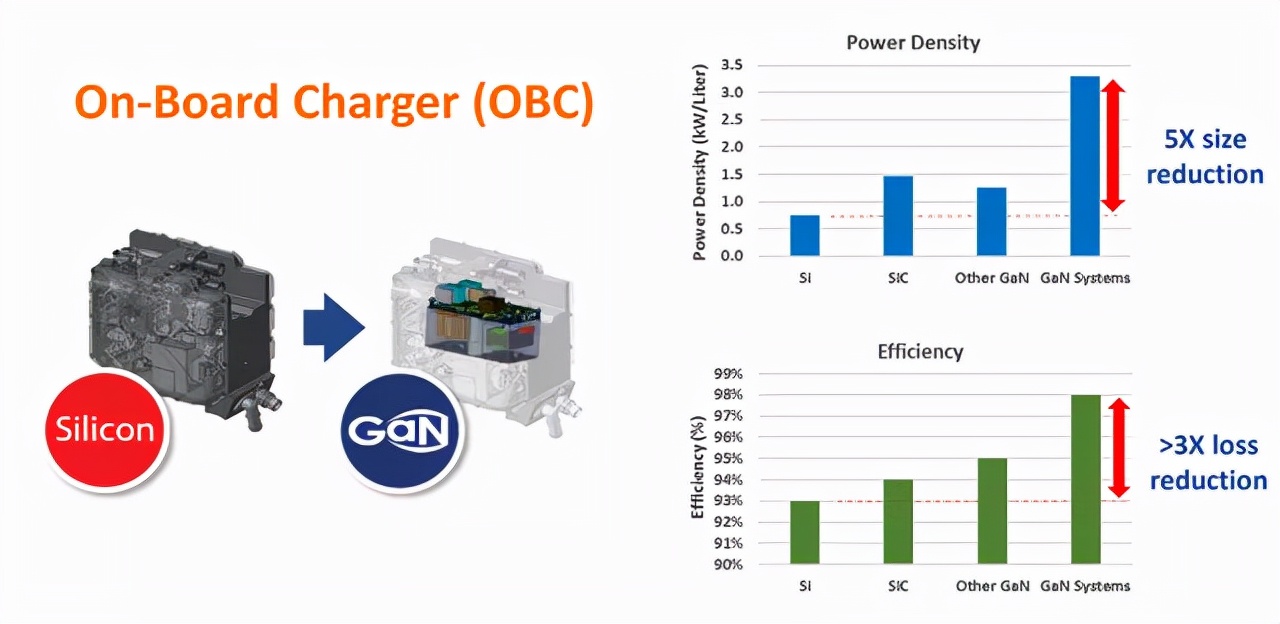 On-Board Charger (OBC)

Silicon

GaN

Power Density

Power Density (kW/Liter)

3.5
3.0
2.5
2.0
1.5
1.0
0.5
0.0

SI
SIC
Other GaN
GaN Systems

5X size reduction

Efficiency

Efficiency (%)

99%
98%
97%
96%
95%
94%
93%
92%
91%
90%

SI
SIC
Other GaN
GaN Systems

>3X loss reduction